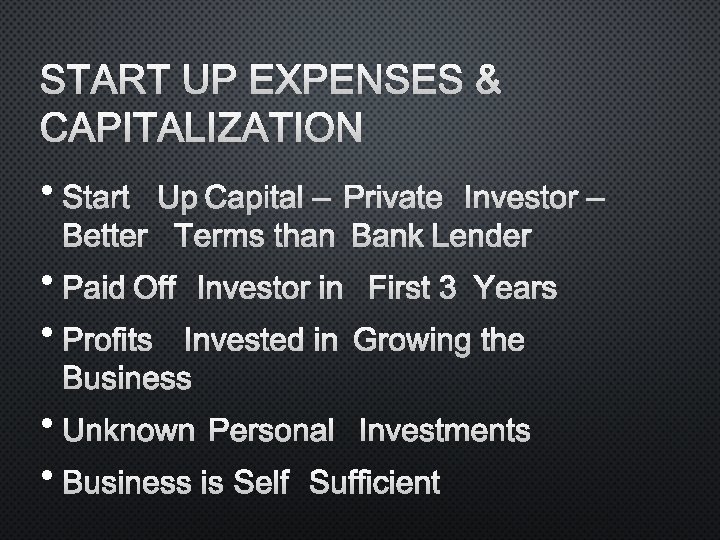 START UP EXPENSES & CAPITALIZATION

• Start Up Capital – Private Investor – Better Terms than Bank Lender
• Paid Off Investor in First 3 Years
• Profits Invested in Growing the Business
• Unknown Personal Investments
• Business is Self Sufficient